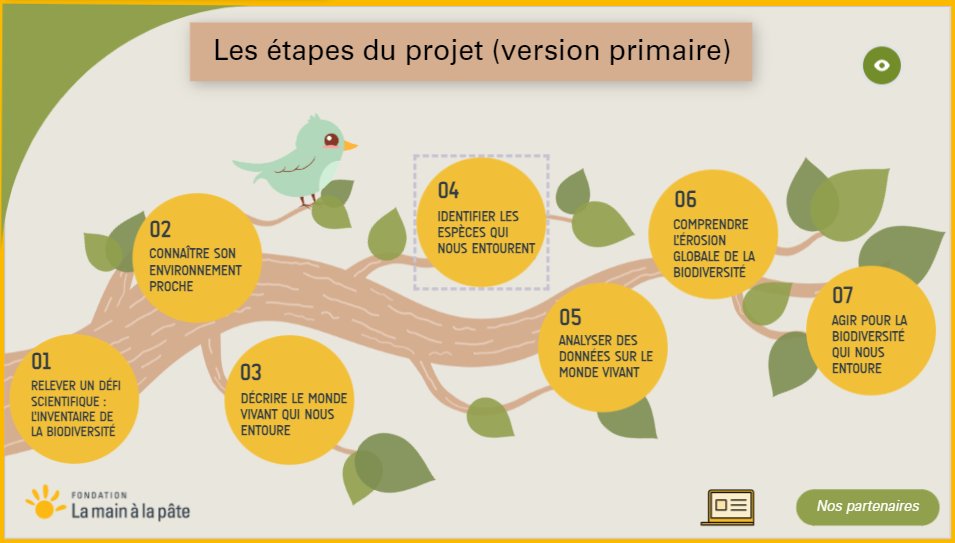 Les étapes du projet (version primaire)

01
RELEVER UN DÉFI SCIENTIFIQUE : L'INVENTAIRE DE LA BIODIVERSITÉ

02
CONNAÎTRE SON ENVIRONNEMENT PROCHE

03
DÉCRIRE LE MONDE VIVANT QUI NOUS ENTOURE

04
IDENTIFIER LES ESPÈCES QUI NOUS ENTOURENT

05
ANALYSER DES DONNÉES SUR LE MONDE VIVANT

06
COMPRENDRE L'ÉROSION GLOBALE DE LA BIODIVERSITÉ

07
AGIR POUR LA BIODIVERSITÉ QUI NOUS ENTOURE

FONDATION
La main à la pâte

Nos partenaires